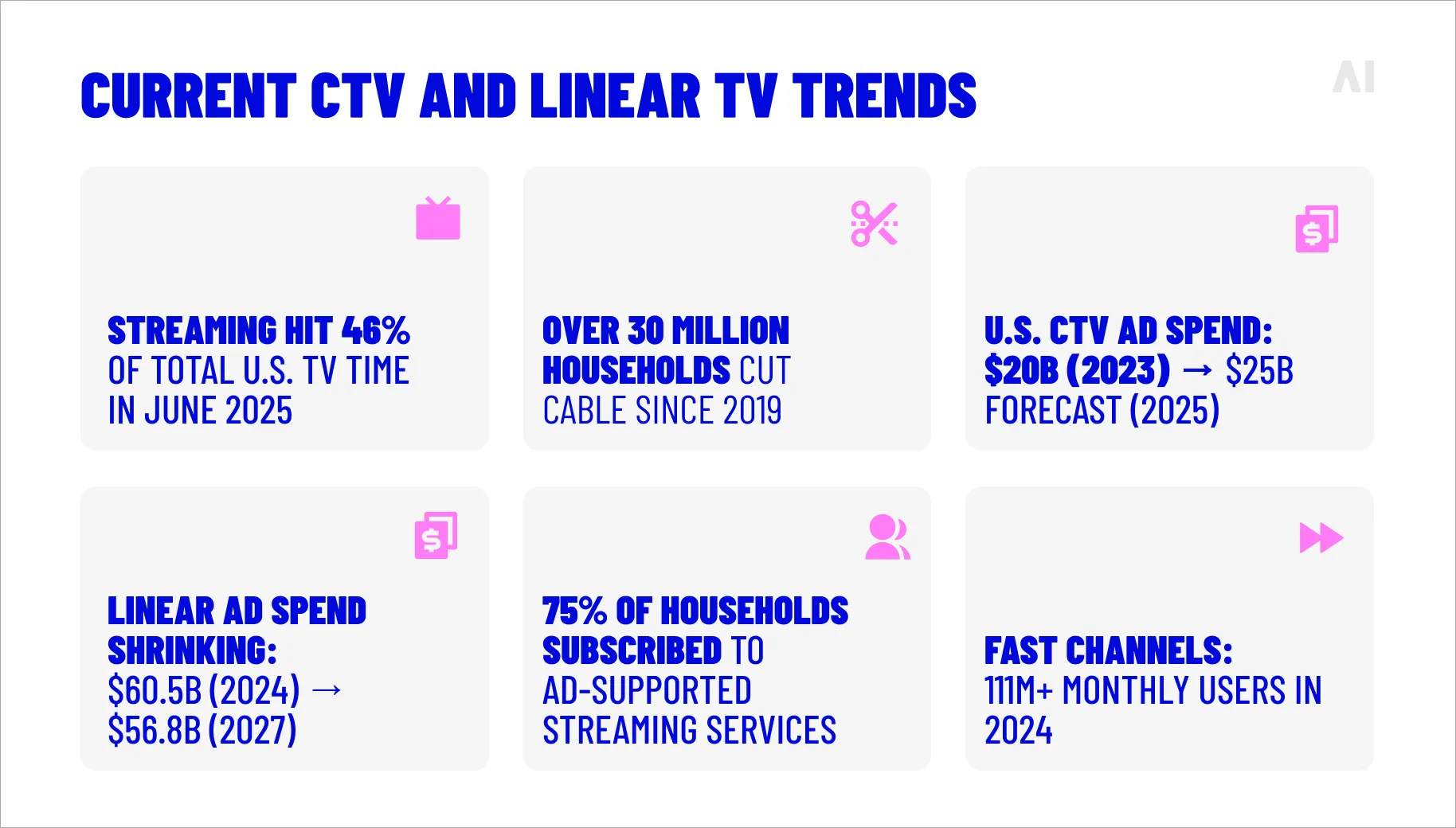 CURRENT CTV AND LINEAR TV TRENDS

AI

STREAMING HIT 46% OF TOTAL U.S. TV TIME IN JUNE 2025

OVER 30 MILLION HOUSEHOLDS CUT CABLE SINCE 2019

U.S. CTV AD SPEND: \$20B (2023) → \$25B FORECAST (2025)

LINEAR AD SPEND SHRINKING: \$60.5B (2024) → \$56.8B (2027)

75% OF HOUSEHOLDS SUBSCRIBED TO AD-SUPPORTED STREAMING SERVICES

FAST CHANNELS: 111M+ MONTHLY USERS IN 2024